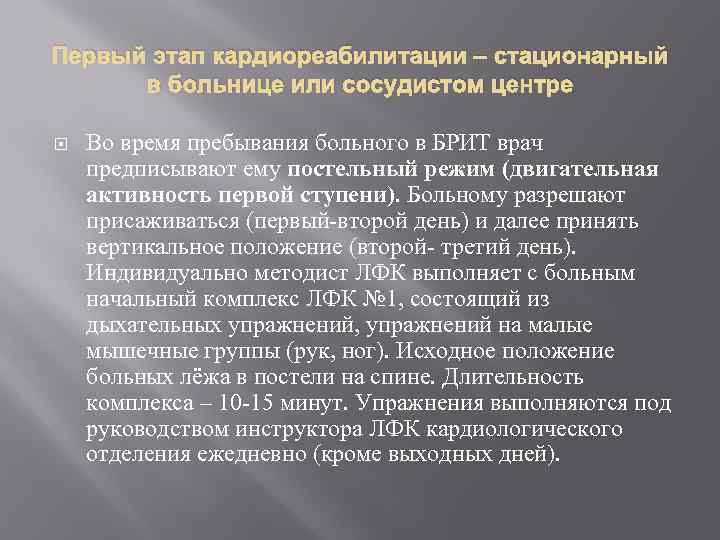 Первый этап кардиореабилитации – стационарный в больнице или сосудистом центре

Во время пребывания больного в БРИТ врач предписывают ему постельный режим (двигательная активность первой ступени). Больному разрешают присаживаться (первый-второй день) и далее принять вертикальное положение (второй- третий день). Индивидуально методист ЛФК выполняет с больным начальный комплекс ЛФК №1, состоящий из дыхательных упражнений, упражнений на малые мышечные группы (рук, ног). Исходное положение больных лёжа в постели на спине. Длительность комплекса – 10-15 минут. Упражнения выполняются под руководством инструктора ЛФК кардиологического отделения ежедневно (кроме выходных дней).